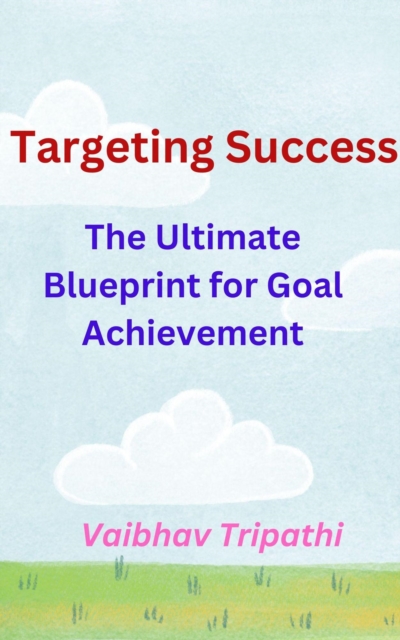 Targeting Success

The Ultimate Blueprint for Goal Achievement

Vaibhav Tripathi